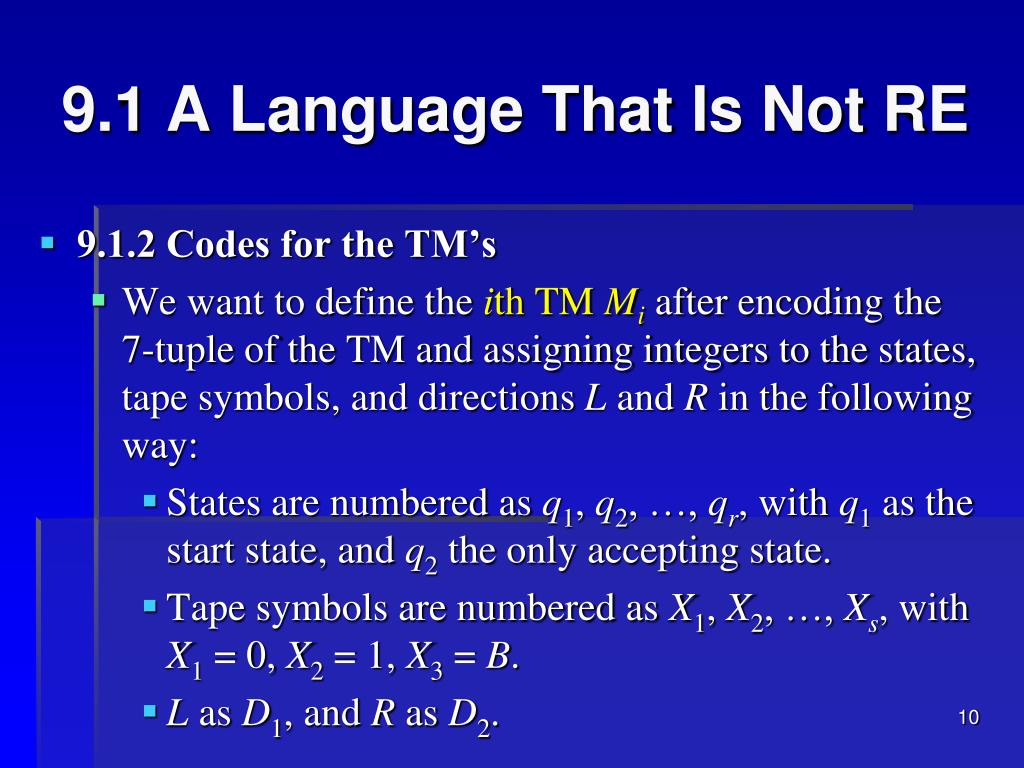 9.1 A Language That Is Not RE

9.1.2 Codes for the TM’s

We want to define the $i$th TM $M_i$ after encoding the 7-tuple of the TM and assigning integers to the states, tape symbols, and directions $L$ and $R$ in the following way:

States are numbered as $q_1$, $q_2$, …, $q_r$, with $q_1$ as the start state, and $q_2$ the only accepting state.

Tape symbols are numbered as $X_1$, $X_2$, …, $X_s$, with $X_1 = 0$, $X_2 = 1$, $X_3 = B$.

$L$ as $D_1$, and $R$ as $D_2$.

10